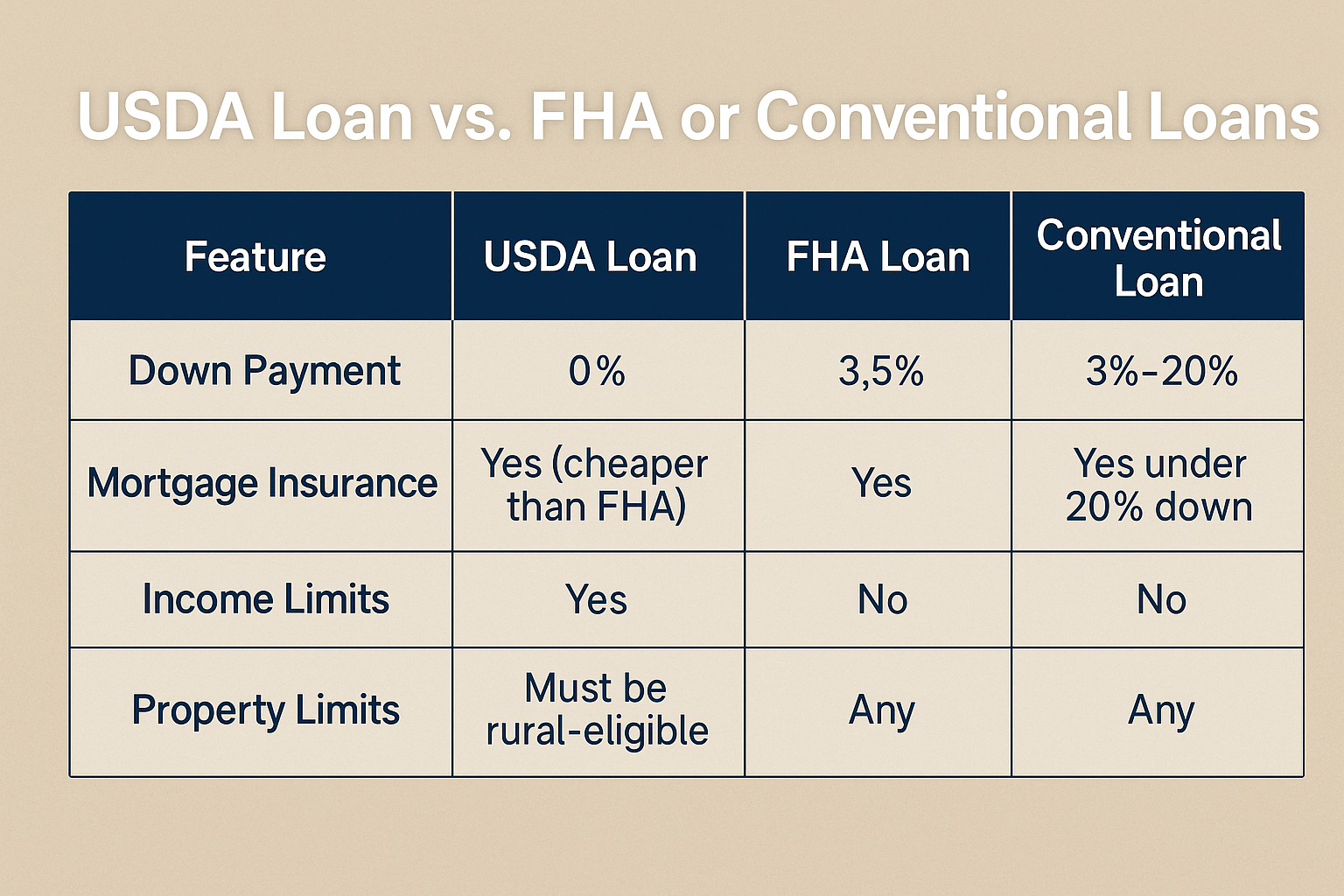 USDA Loan vs. FHA or Conventional Loans

| Feature | USDA Loan | FHA Loan | Conventional Loan |
|---|---|---|---|
| Down Payment | 0% | 3,5% | 3%-20% |
| Mortgage Insurance | Yes (cheaper than FHA) | Yes | Yes under 20% down |
| Income Limits | Yes | No | No |
| Property Limits | Must be rural-eligible | Any | Any |